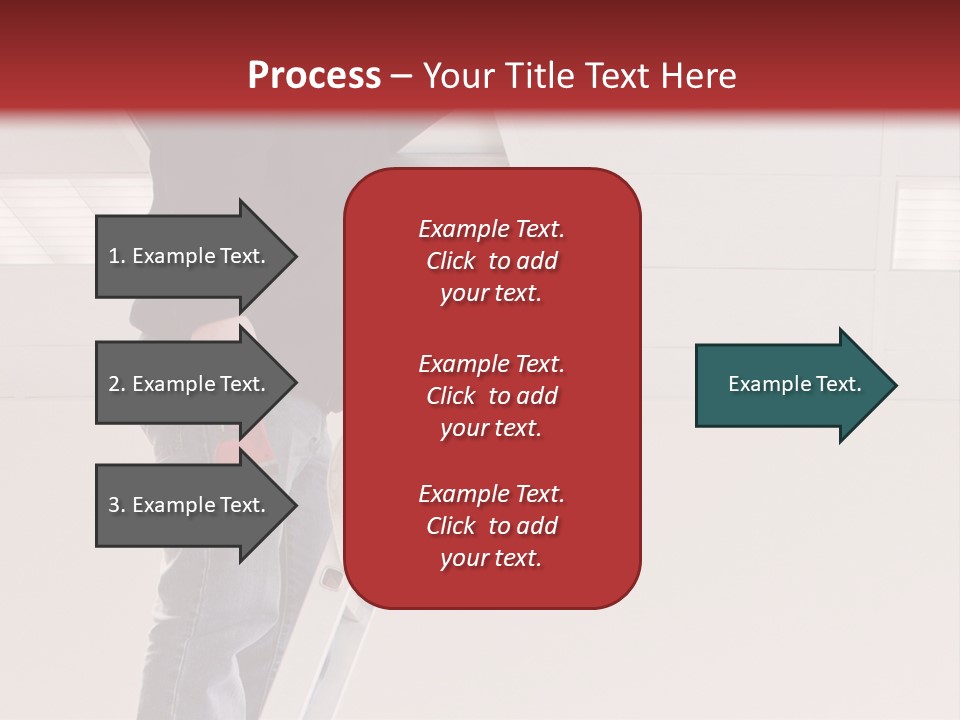 Process – Your Title Text Here

1. Example Text.

2. Example Text.

3. Example Text.

Example Text. Click to add your text.

Example Text. Click to add your text.

Example Text. Click to add your text.

Example Text.